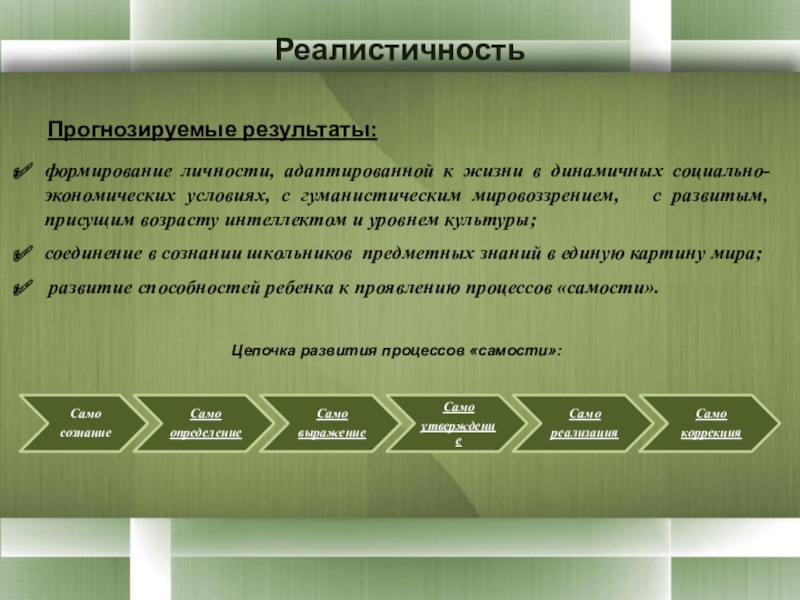 Реалистичность

Прогнозируемые результаты:

формирование личности, адаптированной к жизни в динамичных социально-экономических условиях, с гуманистическим мировоззрением, с развитым, присущим возрасту интеллектом и уровнем культуры;

соединение в сознании школьников предметных знаний в единую картину мира;

развитие способностей ребенка к проявлению процессов «самости».

Цепочка развития процессов «самости»:

Само сознание

Само определение

Само выражение

Само утверждение

Само реализация

Само коррекция